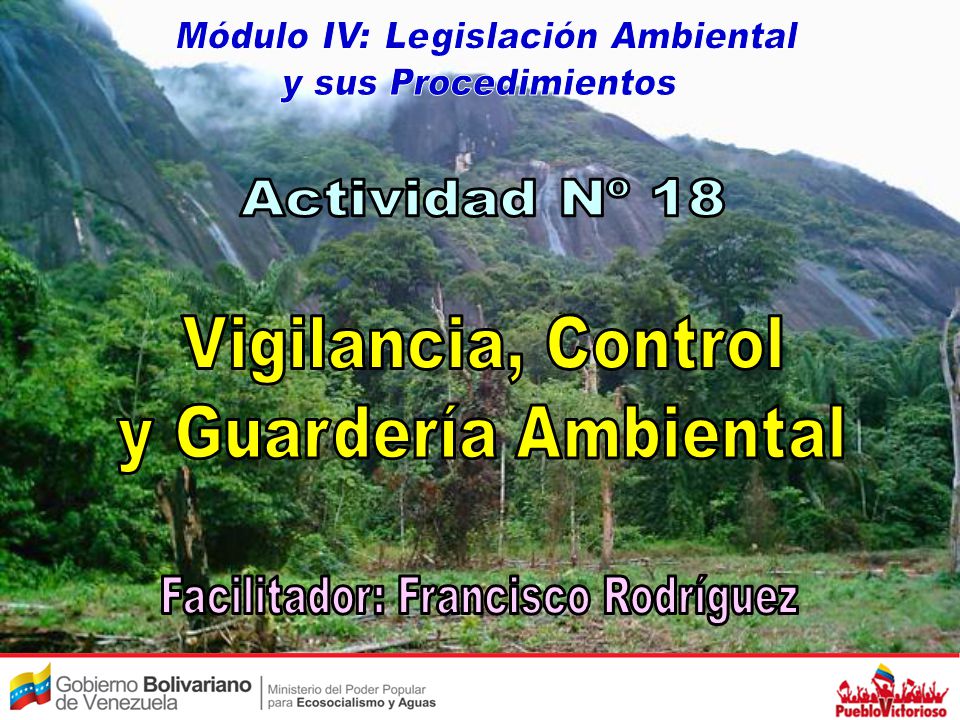 Módulo IV: Legislación Ambiental y sus Procedimientos

Actividad Nº 18

Vigilancia, Control y Guardería Ambiental

Facilitador: Francisco Rodríguez

Gobierno Bolivariano de Venezuela

Ministerio del Poder Popular para Ecosocialismo y Aguas

PuebloVictorioso